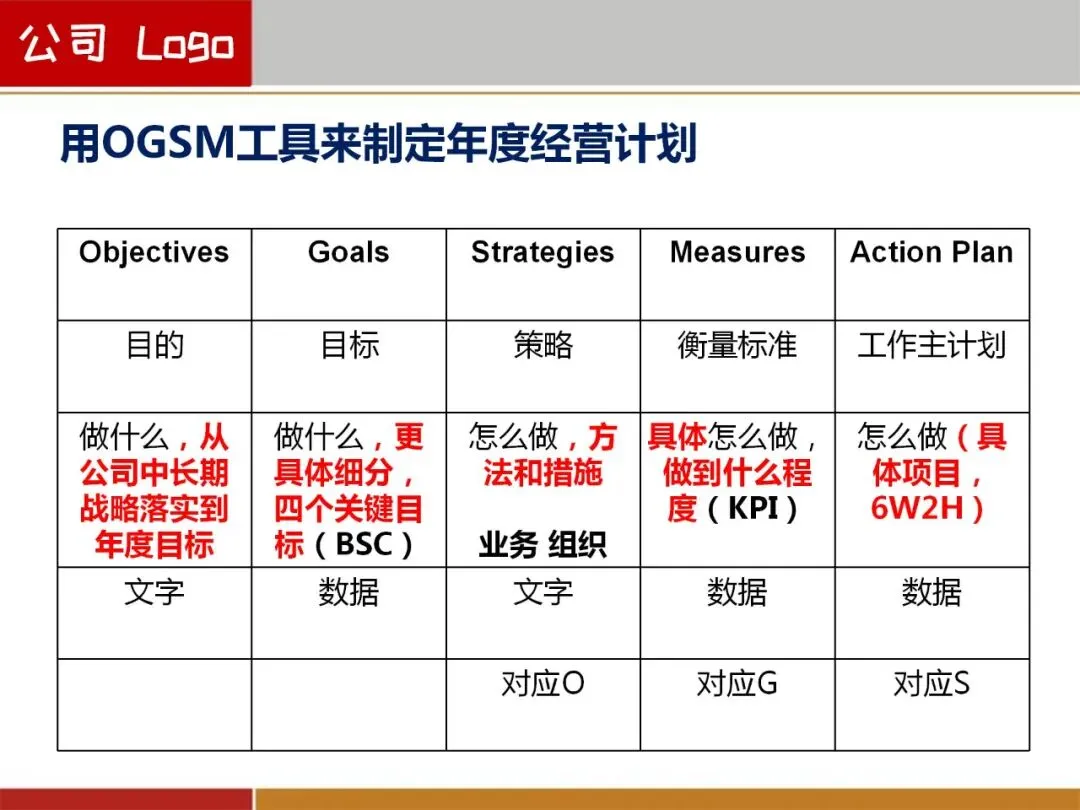 公司 Logo

用OGSM工具来制定年度经营计划

| Objectives | Goals | Strategies | Measures | Action Plan |
|---|---|---|---|---|
| 目的 | 目标 | 策略 | 衡量标准 | 工作主计划 |
| 做什么，从公司中长期战略落实到年度目标 | 做什么，更具体细分，四个关键目标（BSC） | 怎么做，方法和措施 业务 组织 | 具体怎么做，做到什么程度（KPI） | 怎么做（具体项目，6W2H） |
| 文字 | 数据 | 文字 | 数据 | 数据 |
| | | 对应O | 对应G | 对应S |